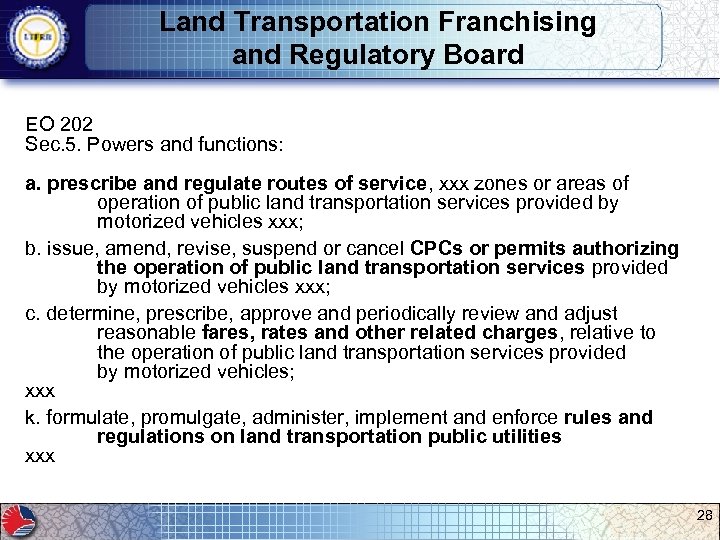 LTFRB

Land Transportation Franchising and Regulatory Board

EO 202
Sec.5. Powers and functions:

a. prescribe and regulate routes of service, xxx zones or areas of operation of public land transportation services provided by motorized vehicles xxx;

b. issue, amend, revise, suspend or cancel CPCs or permits authorizing the operation of public land transportation services provided by motorized vehicles xxx;

c. determine, prescribe, approve and periodically review and adjust reasonable fares, rates and other related charges, relative to the operation of public land transportation services provided by motorized vehicles;

xxx

k. formulate, promulgate, administer, implement and enforce rules and regulations on land transportation public utilities

xxx

28